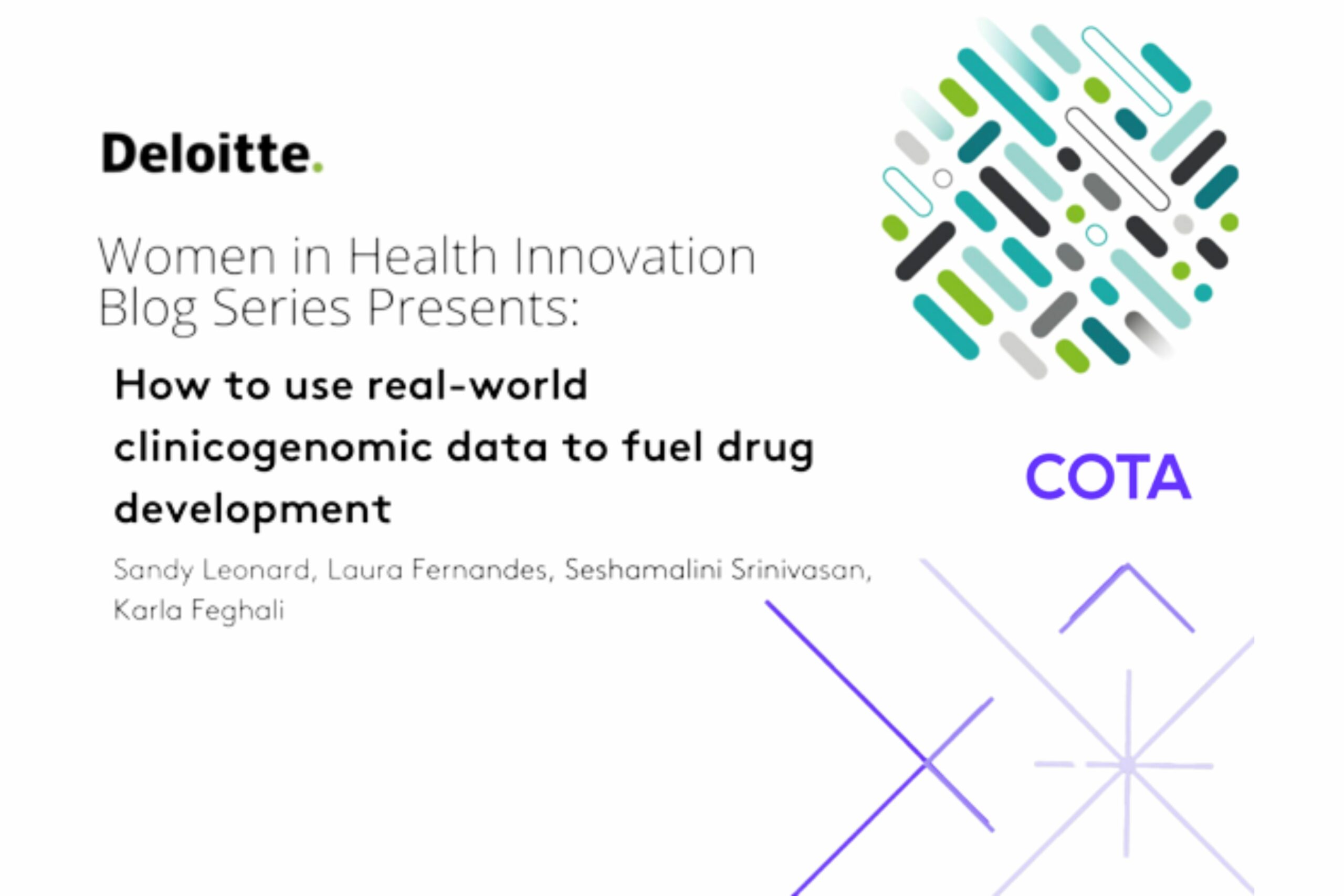 Deloitte.

Women in Health Innovation Blog Series Presents:

How to use real-world clinicogenomic data to fuel drug development

Sandy Leonard, Laura Fernandes, Seshamalini Srinivasan, Karla Feghali

COTA